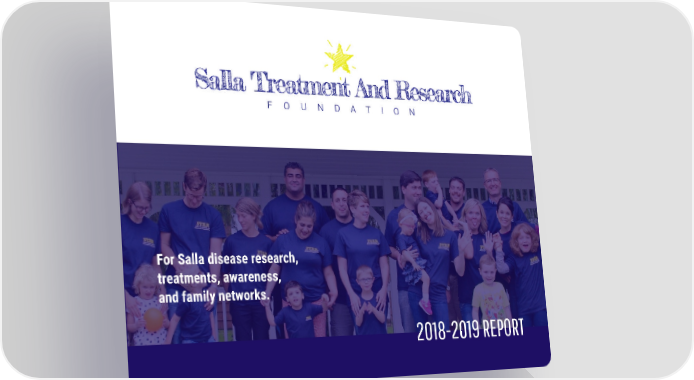 Salla Treatment And Research
FOUNDATION

For Salla disease research, treatments, awareness, and family networks.

2018-2019 REPORT